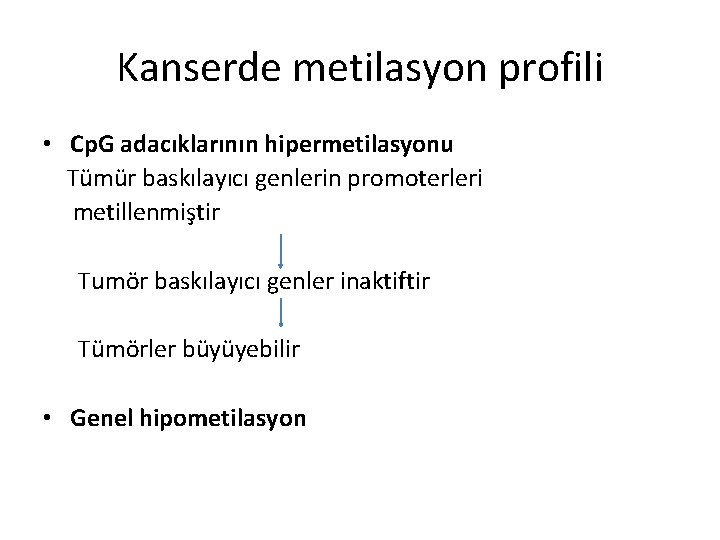 Kanserde metilasyon profili

• CpG adacıklarının hipermetilasyonu
Tümür baskılayıcı genlerin promoterleri metillenmiştir

Tumör baskılayıcı genler inaktiftir

Tümörler büyüyebilir

• Genel hipometilasyon